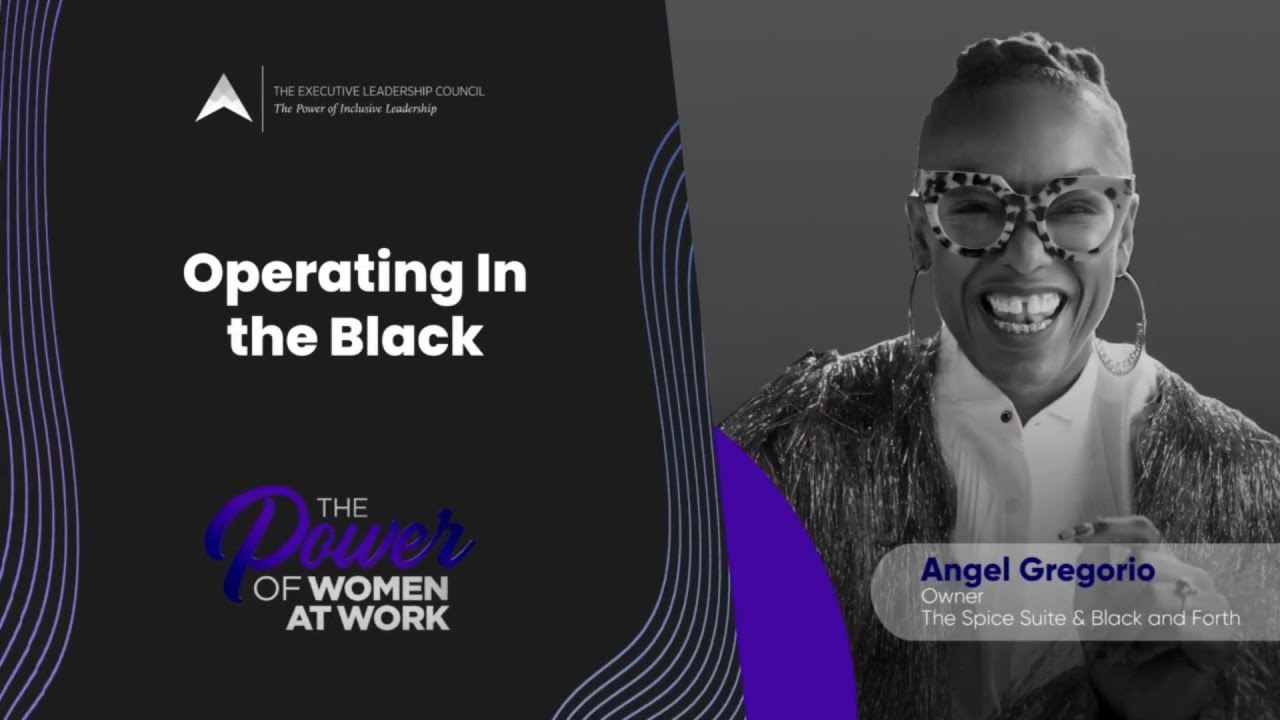 THE EXECUTIVE LEADERSHIP COUNCIL
The Power of Inclusive Leadership

Operating In the Black

THE Power OF WOMEN AT WORK

Angel Gregorio
Owner
The Spice Suite & Black and Forth